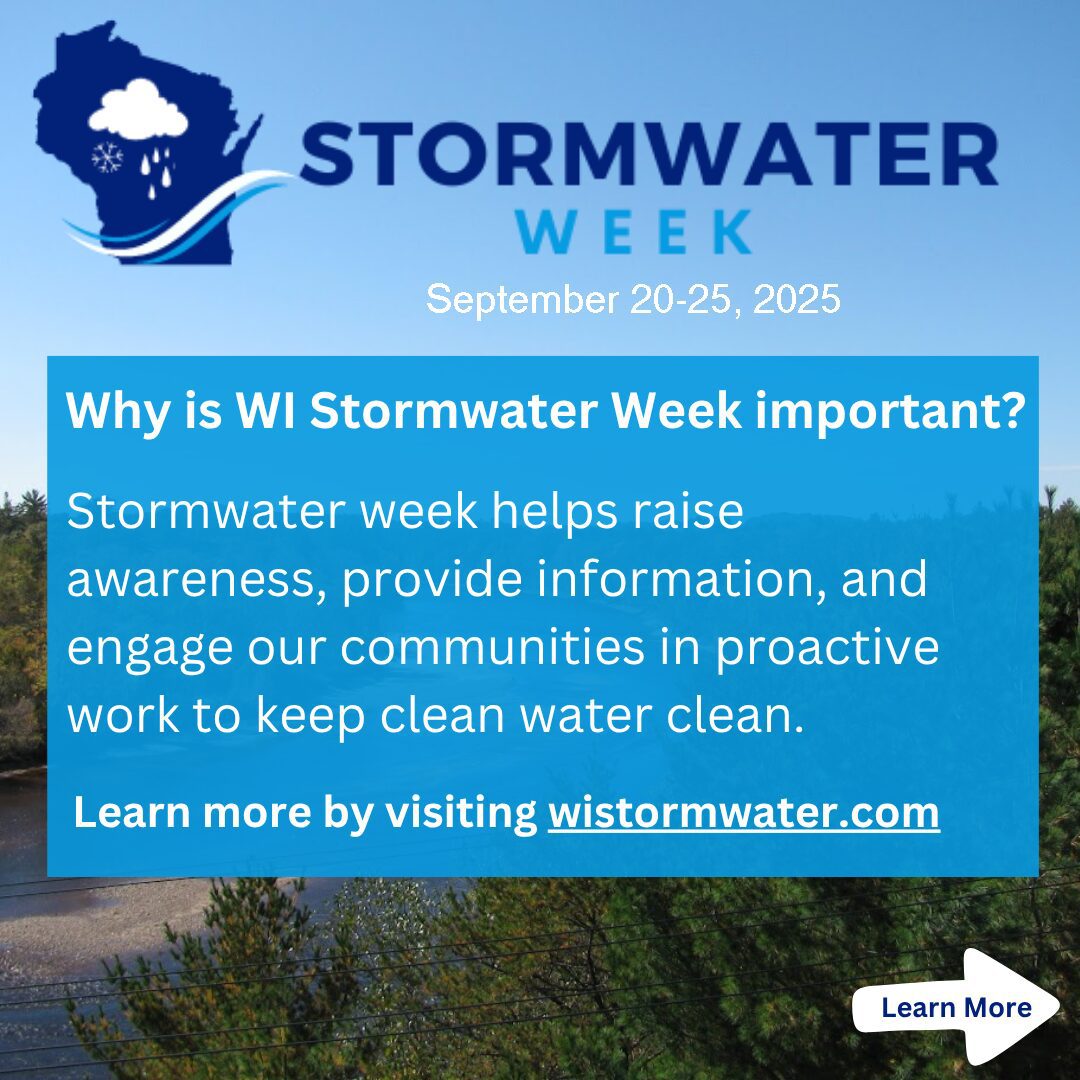 STORMWATER
WEEK

September 20-25, 2025

Why is WI Stormwater Week important?

Stormwater week helps raise awareness, provide information, and engage our communities in proactive work to keep clean water clean.

Learn more by visiting wistormwater.com

Learn More